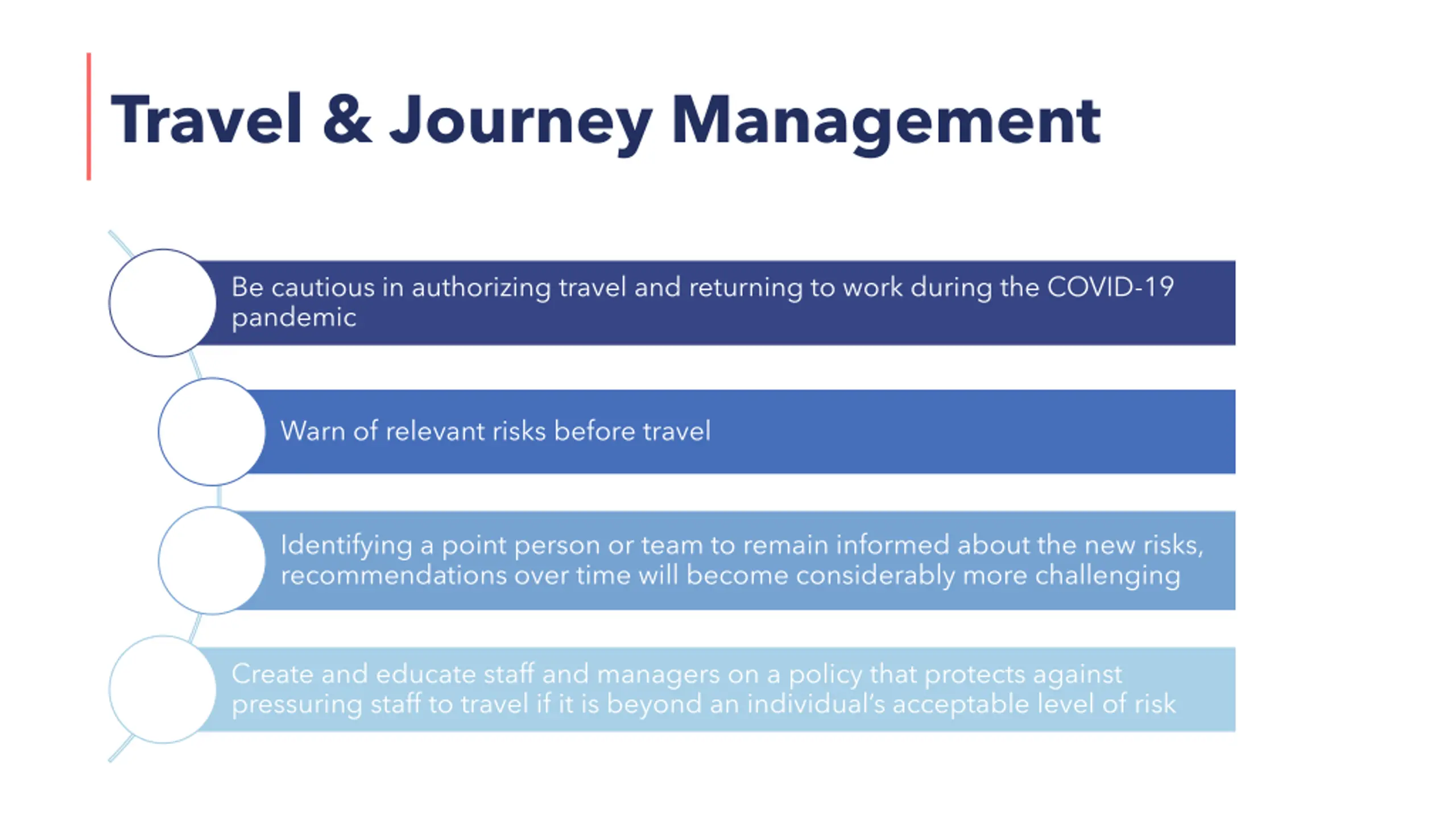 Travel & Journey Management

Be cautious in authorizing travel and returning to work during the COVID-19 pandemic

Warn of relevant risks before travel

Identifying a point person or team to remain informed about the new risks, recommendations over time will become considerably more challenging

Create and educate staff and managers on a policy that protects against pressuring staff to travel if it is beyond an individual's acceptable level of risk